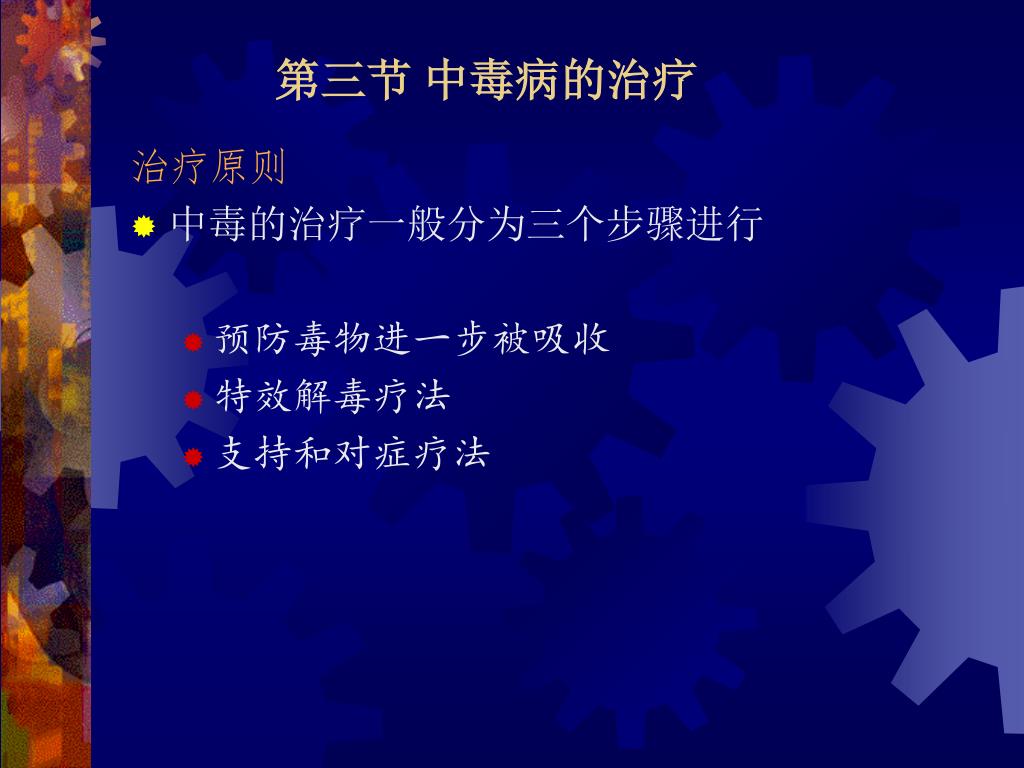 第三节 中毒病的治疗

治疗原则

中毒的治疗一般分为三个步骤进行

预防毒物进一步被吸收

特效解毒疗法

支持和对症疗法